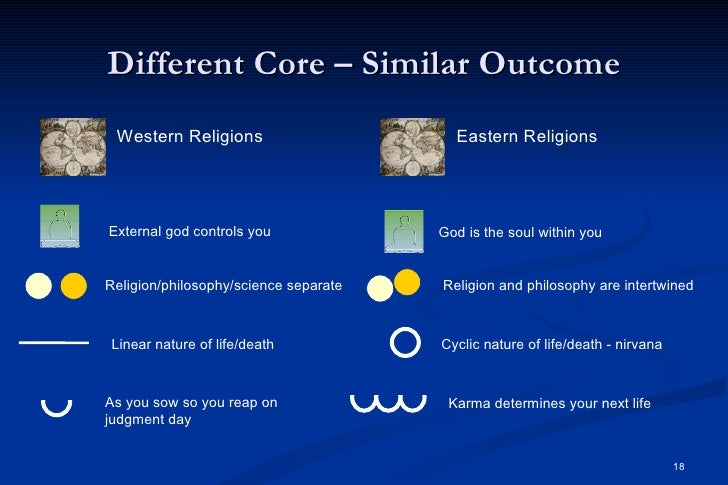 Different Core – Similar Outcome

Western Religions

External god controls you

Religion/philosophy/science separate

Linear nature of life/death

As you sow so you reap on judgment day

Eastern Religions

God is the soul within you

Religion and philosophy are intertwined

Cyclic nature of life/death - nirvana

Karma determines your next life

18